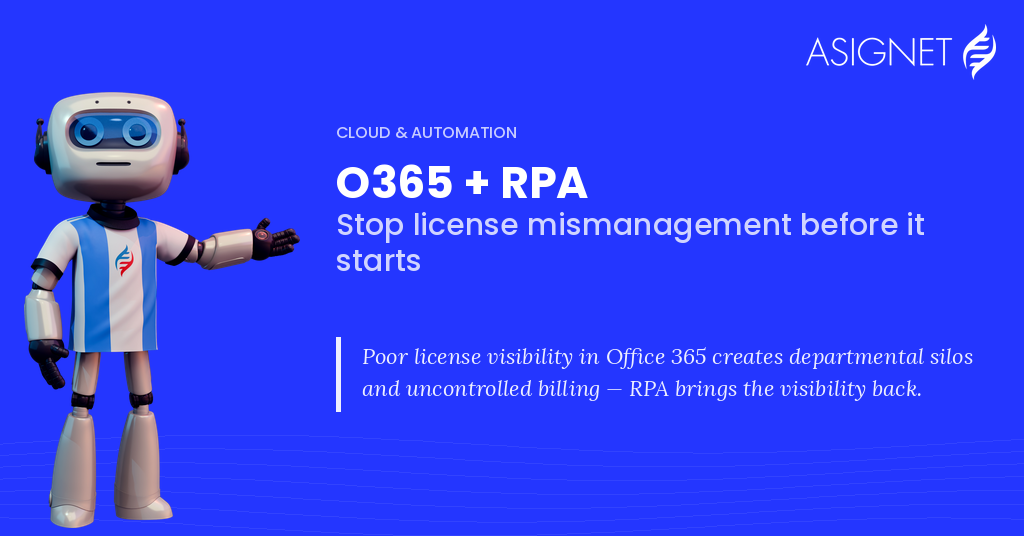 ASIGNET

CLOUD & AUTOMATION

O365 + RPA

Stop license mismanagement before it starts

Poor license visibility in Office 365 creates departmental silos and uncontrolled billing — RPA brings the visibility back.